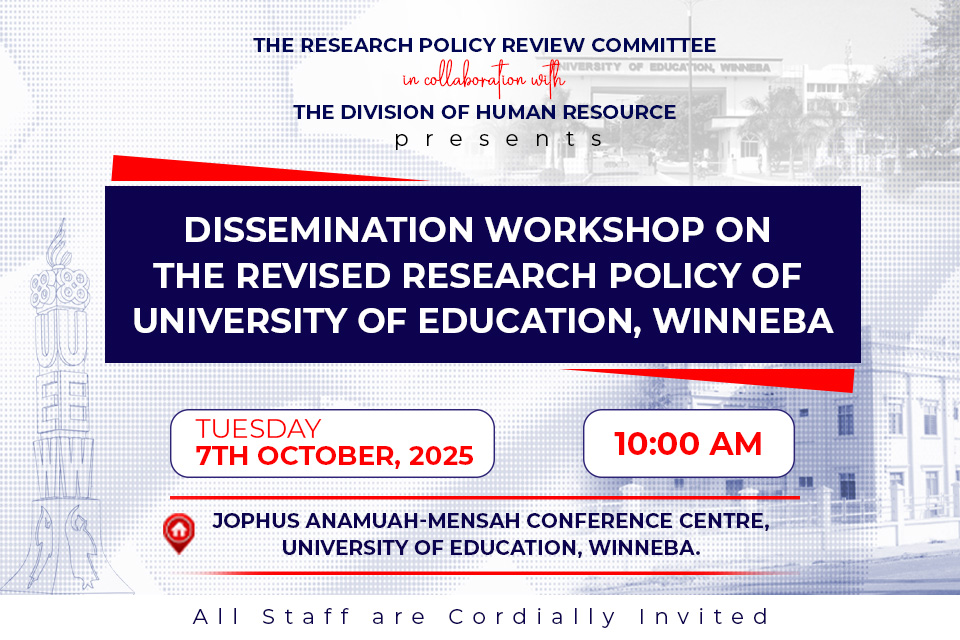 THE RESEARCH POLICY REVIEW COMMITTEE
in collaboration with
THE DIVISION OF HUMAN RESOURCE
presents

UNIVERSITY OF EDUCATION, WINNEBA

DISSEMINATION WORKSHOP ON THE REVISED RESEARCH POLICY OF UNIVERSITY OF EDUCATION, WINNEBA

TUESDAY
7TH OCTOBER, 2025

10:00 AM

JOPHUS ANAMUAH-MENSAH CONFERENCE CENTRE, UNIVERSITY OF EDUCATION, WINNEBA.

All Staff are Cordially Invited